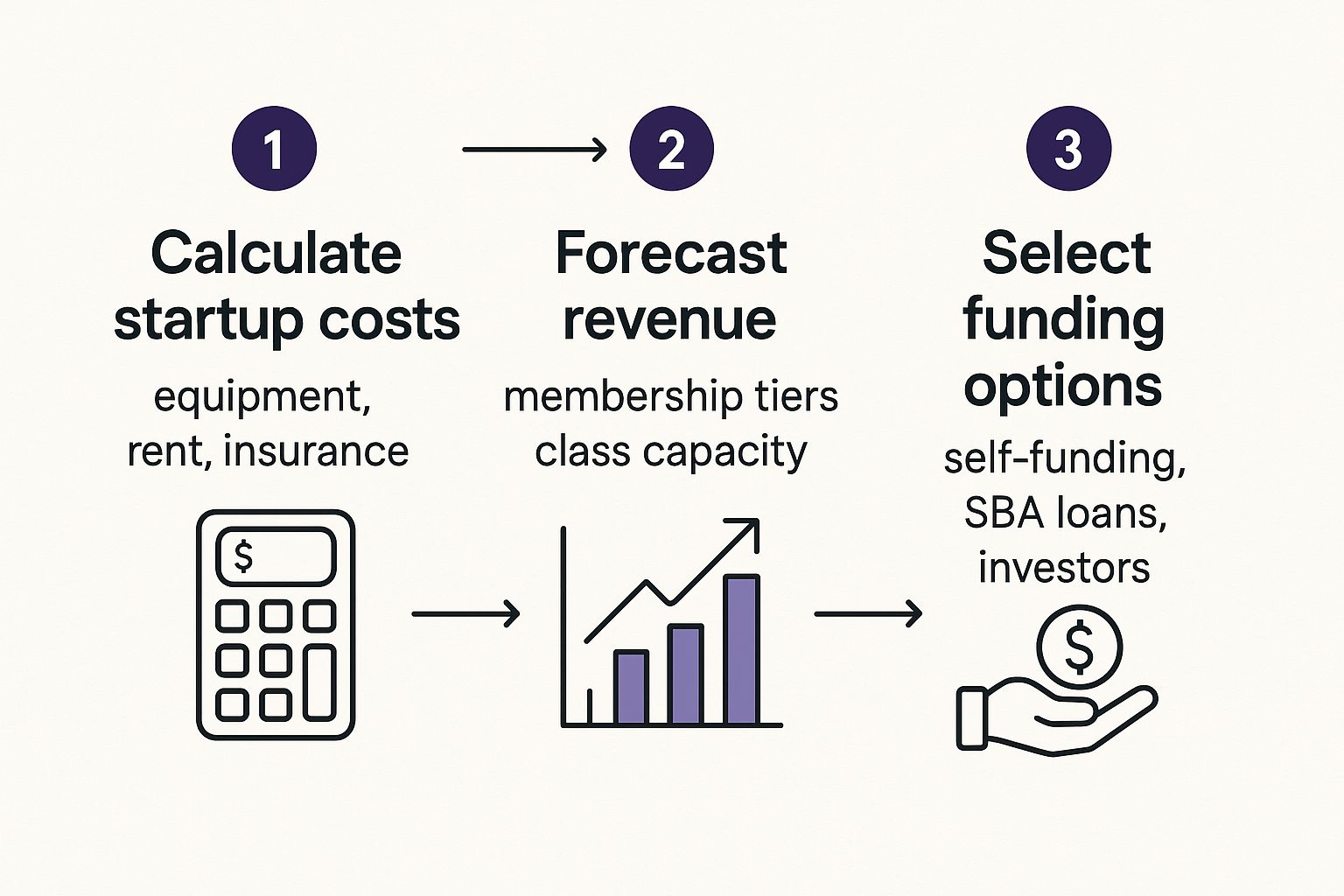 1

Calculate startup costs

equipment, rent, insurance

$

2

Forecast revenue

membership tiers class capacity

3

Select funding options

self-funding, SBA loans, investors

$